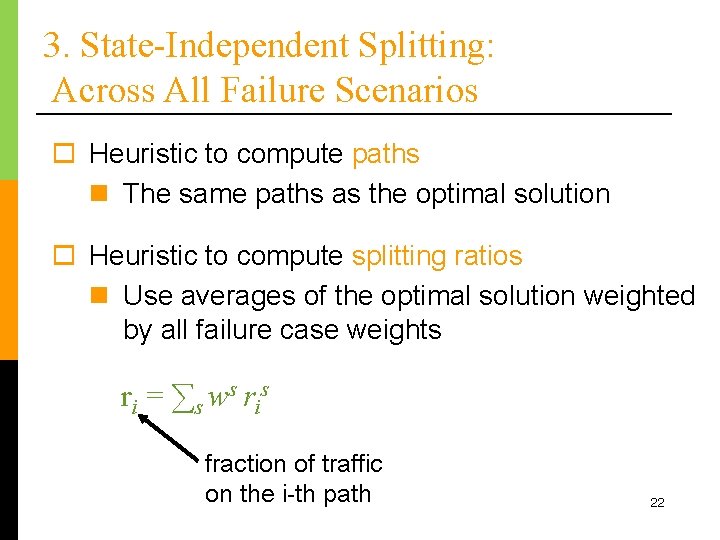 3. State-Independent Splitting: Across All Failure Scenarios

Heuristic to compute paths

The same paths as the optimal solution

Heuristic to compute splitting ratios

Use averages of the optimal solution weighted by all failure case weights

$r_i = \sum_s w^s r_i^s$

fraction of traffic on the i-th path

22